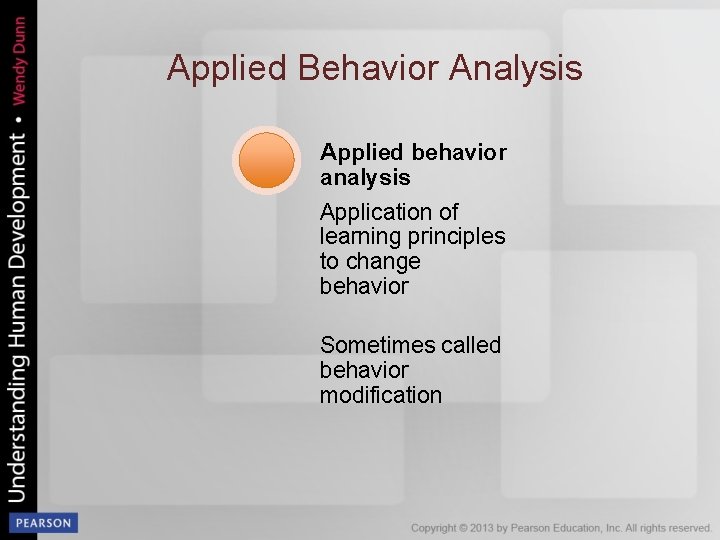 Understanding Human Development • Wendy Dunn

Applied Behavior Analysis

Applied behavior analysis

Application of learning principles to change behavior

Sometimes called behavior modification

PEARSON

Copyright © 2013 by Pearson Education, Inc. All rights reserved.